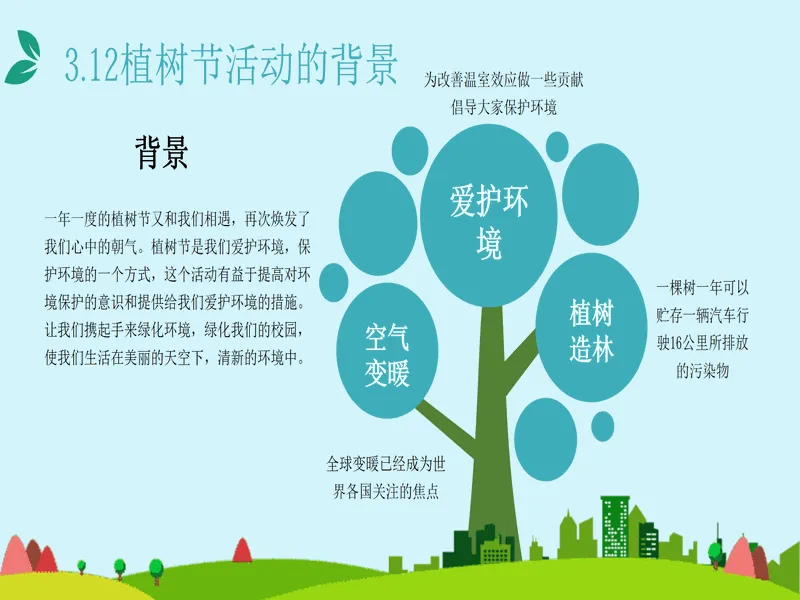 3.12植树节活动的背景

背景

一年一度的植树节又和我们相遇，再次焕发了我们心中的朝气。植树节是我们爱护环境，保护环境的一个方式，这个活动有益于提高对环境保护的意识和提供给我们爱护环境的措施。让我们携起手来绿化环境，绿化我们的校园，使我们生活在美丽的天空下，清新的环境中。

为改善温室效应做一些贡献
倡导大家保护环境

爱护环境

空气变暖

植树造林

一棵树一年可以贮存一辆汽车行驶16公里所排放的污染物

全球变暖已经成为世界各国关注的焦点